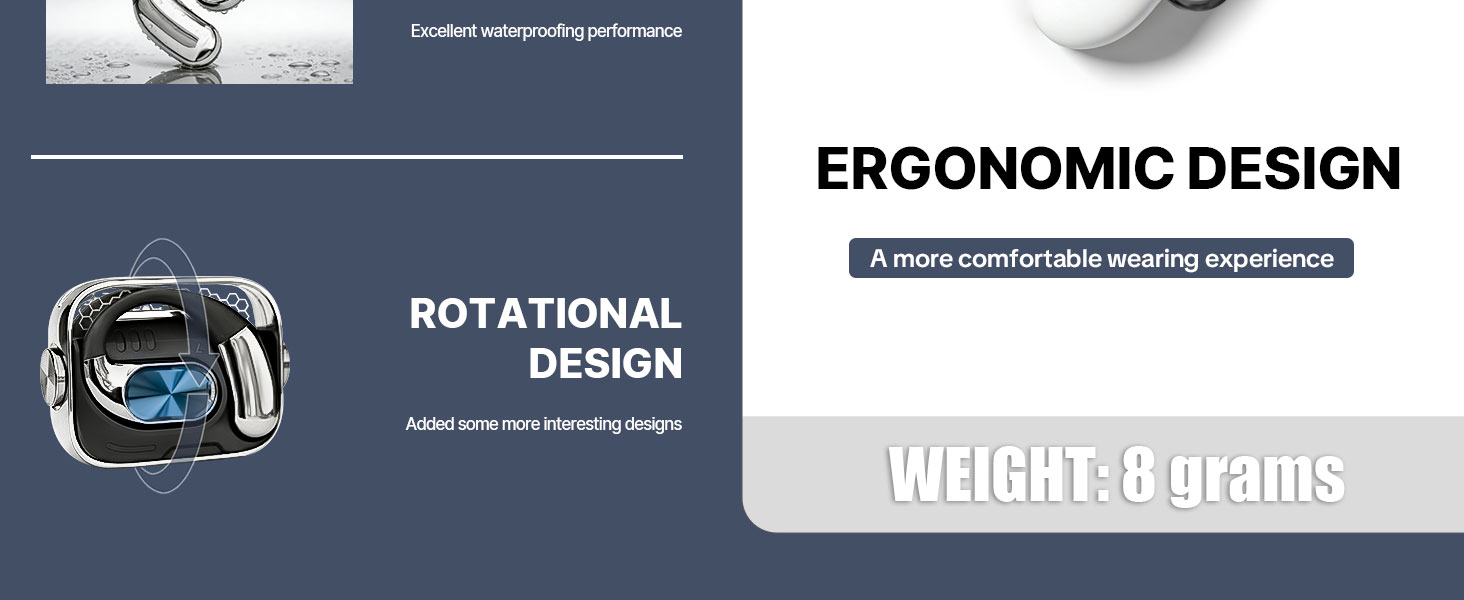 Excellent waterproofing performance

ROTATIONAL DESIGN

Added some more interesting designs

ERGONOMIC DESIGN

A more comfortable wearing experience

WEIGHT: 8 grams